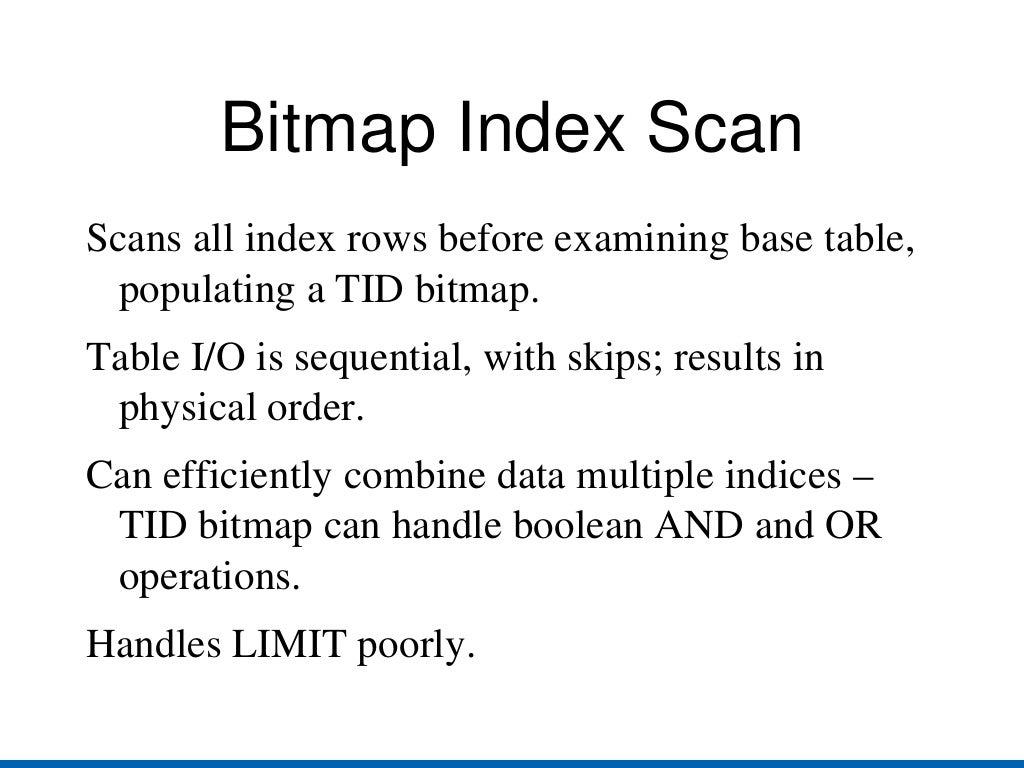 Bitmap Index Scan

Scans all index rows before examining base table, populating a TID bitmap.

Table I/O is sequential, with skips; results in physical order.

Can efficiently combine data multiple indices – TID bitmap can handle boolean AND and OR operations.

Handles LIMIT poorly.